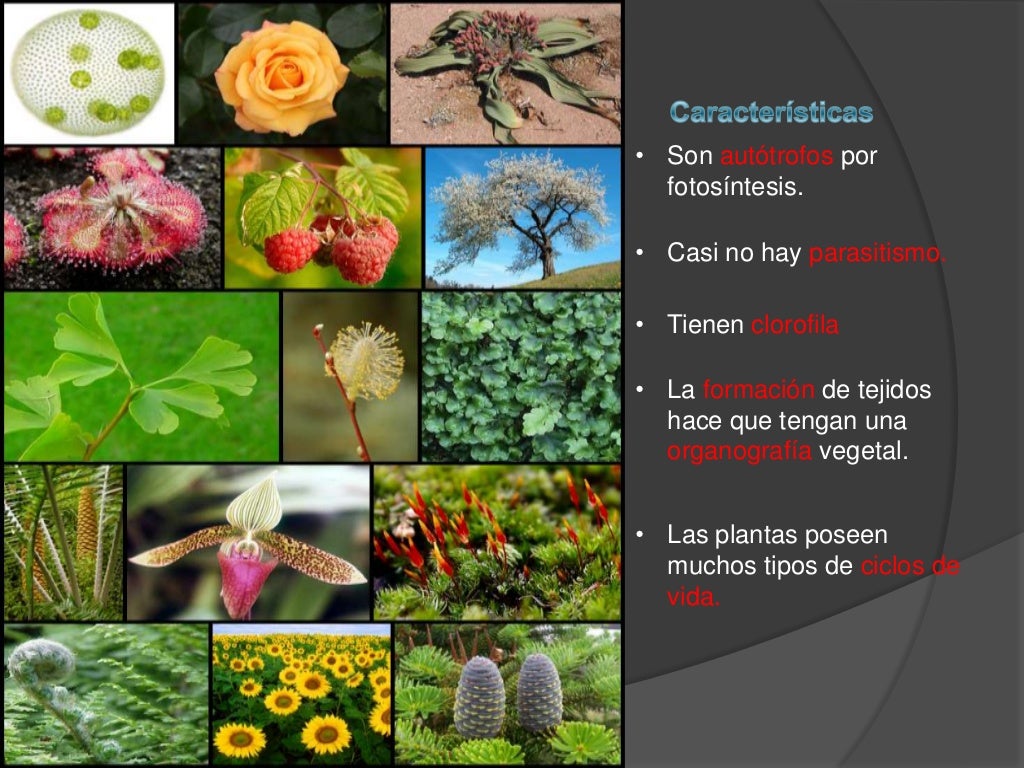 Características

• Son autótrofos por fotosíntesis.

• Casi no hay parasitismo.

• Tienen clorofila

• La formación de tejidos hace que tengan una organografía vegetal.

• Las plantas poseen muchos tipos de ciclos de vida.